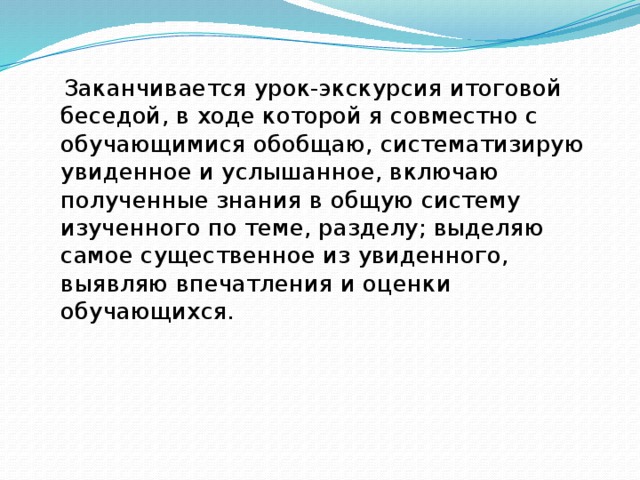 Заканчивается урок-экскурсия итоговой беседой, в ходе которой я совместно с обучающимися обобщаю, систематизирую увиденное и услышанное, включаю полученные знания в общую систему изученного по теме, разделу; выделяю самое существенное из увиденного, выявляю впечатления и оценки обучающихся.